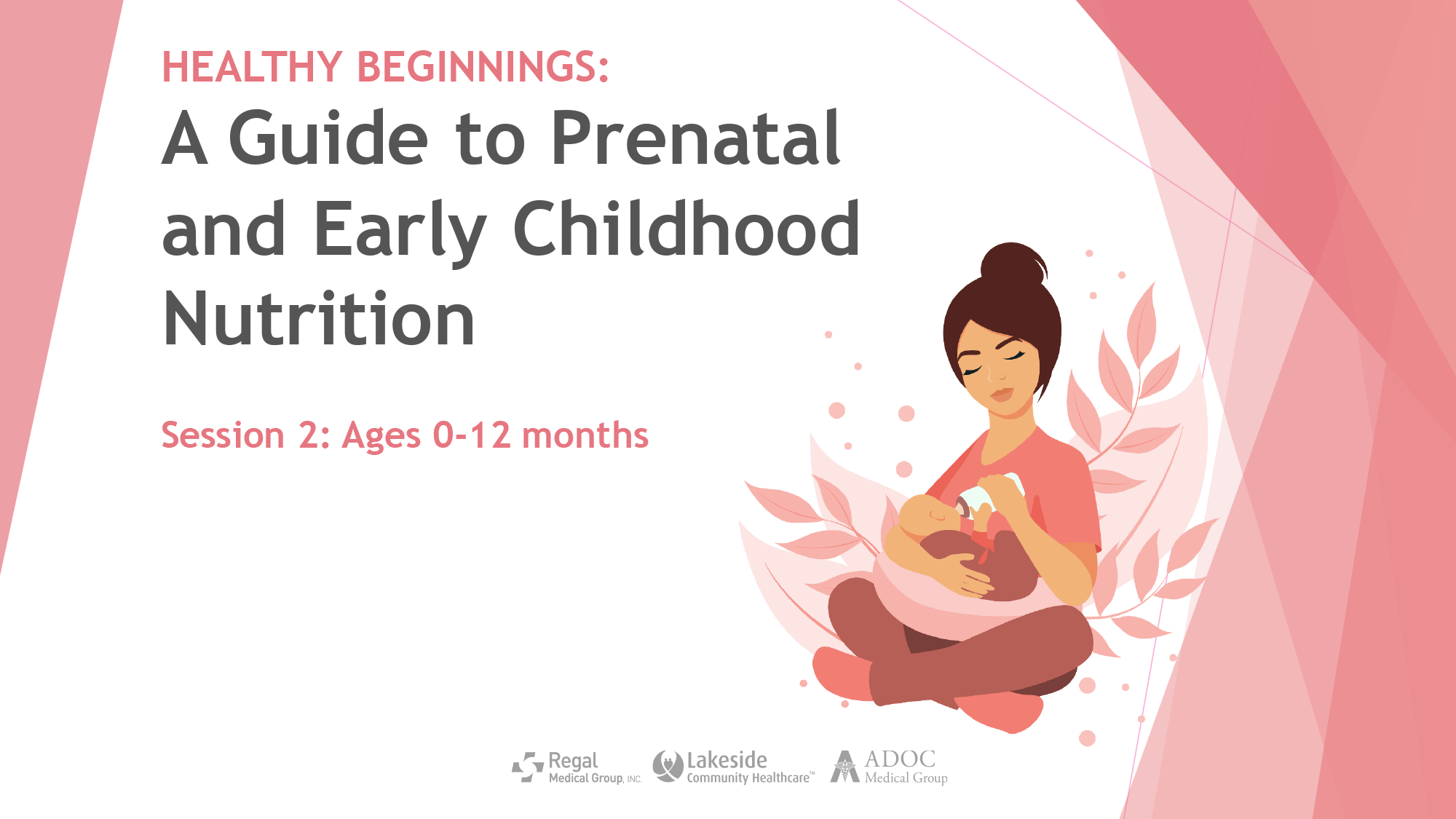 HEALTHY BEGINNINGS:

A Guide to Prenatal and Early Childhood Nutrition

Session 2: Ages 0-12 months

Regal Medical Group, INC.

Lakeside Community Healthcare™

ADOC Medical Group